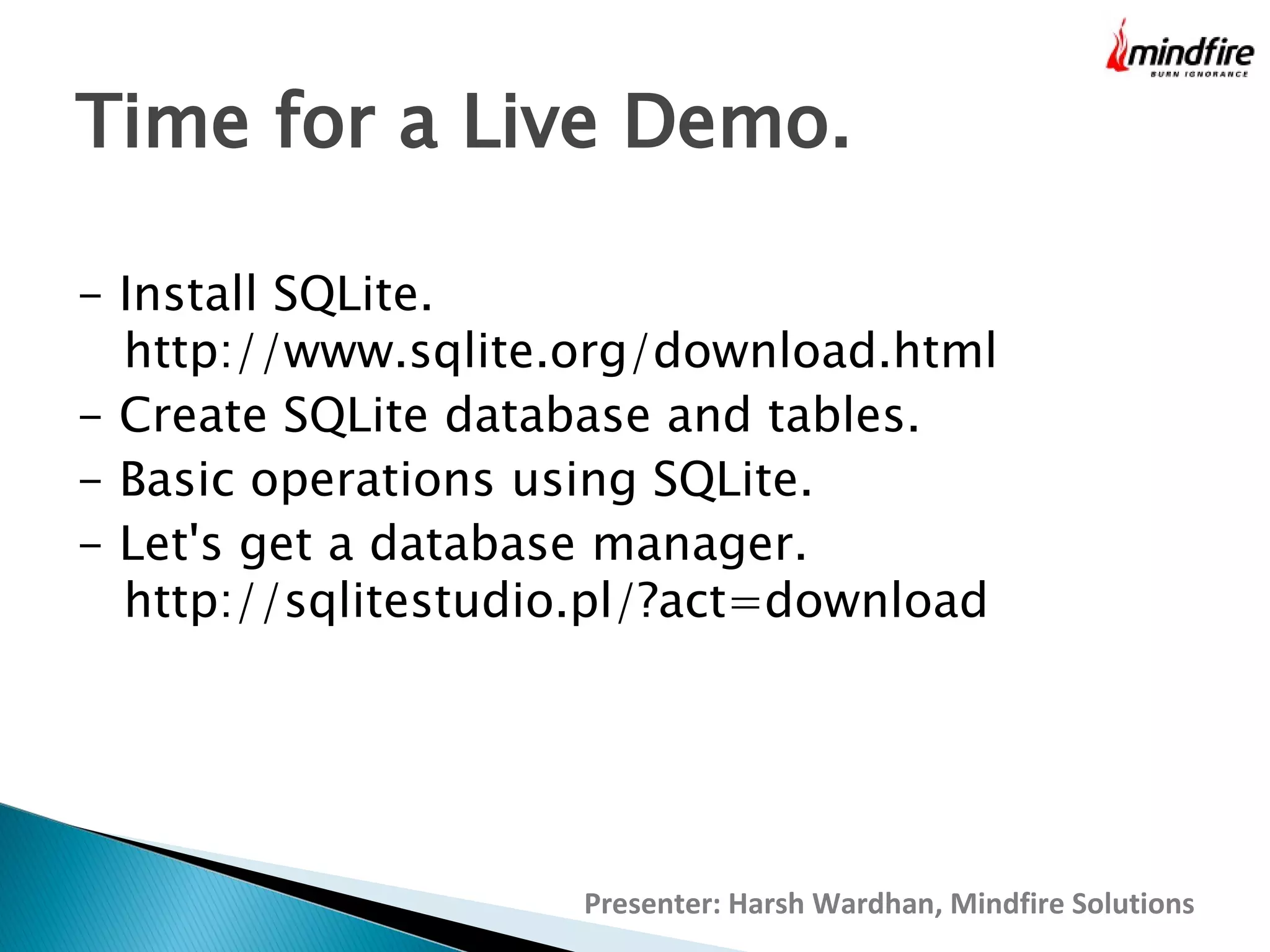 mindfire
BURN IGNORANCE

Time for a Live Demo.

- Install SQLite.
http://www.sqlite.org/download.html
- Create SQLite database and tables.
- Basic operations using SQLite.
- Let's get a database manager.
http://sqlitestudio.pl/?act=download

Presenter: Harsh Wardhan, Mindfire Solutions